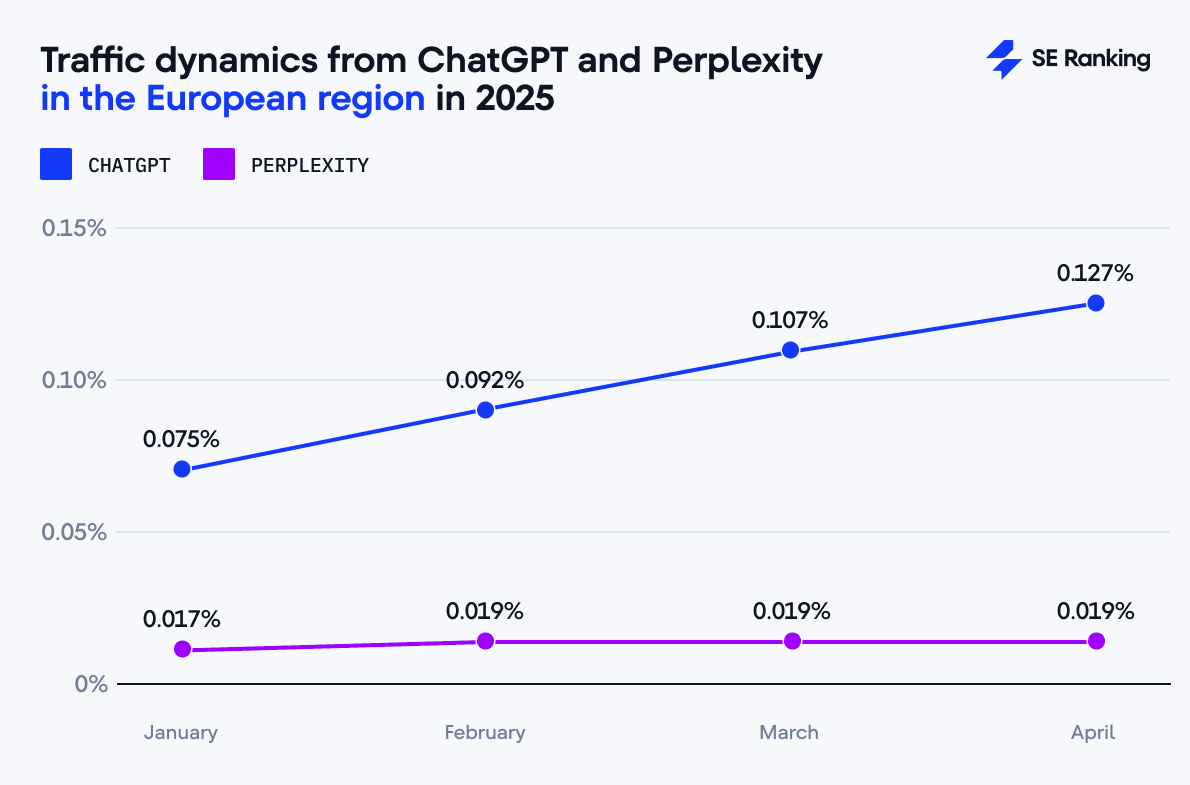 Traffic dynamics from ChatGPT and Perplexity in the European region in 2025

SE Ranking

CHATGPT PERPLEXITY

0.15%
0.10%
0.05%
0%

0.075%
0.092%
0.107%
0.127%

0.017%
0.019%
0.019%
0.019%

January
February
March
April